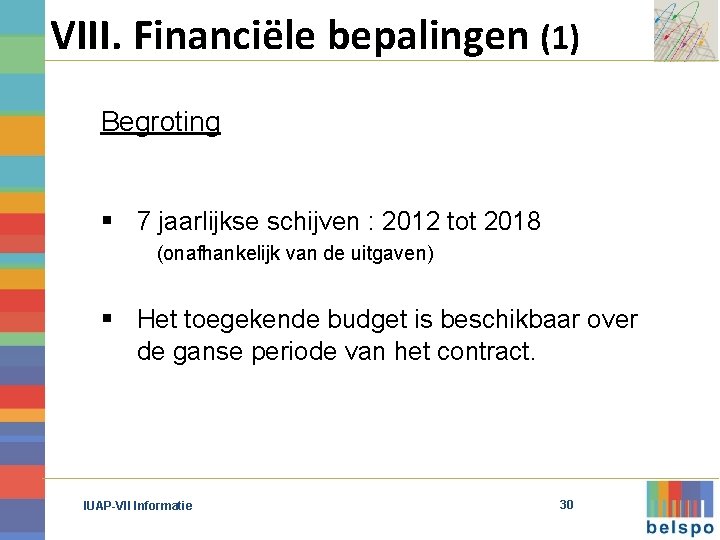 VIII. Financiële bepalingen (1)

Begroting

▪ 7 jaarlijkse schijven : 2012 tot 2018
(onafhankelijk van de uitgaven)

▪ Het toegekende budget is beschikbaar over de ganse periode van het contract.

IUAP-VII Informatie

30

belspo